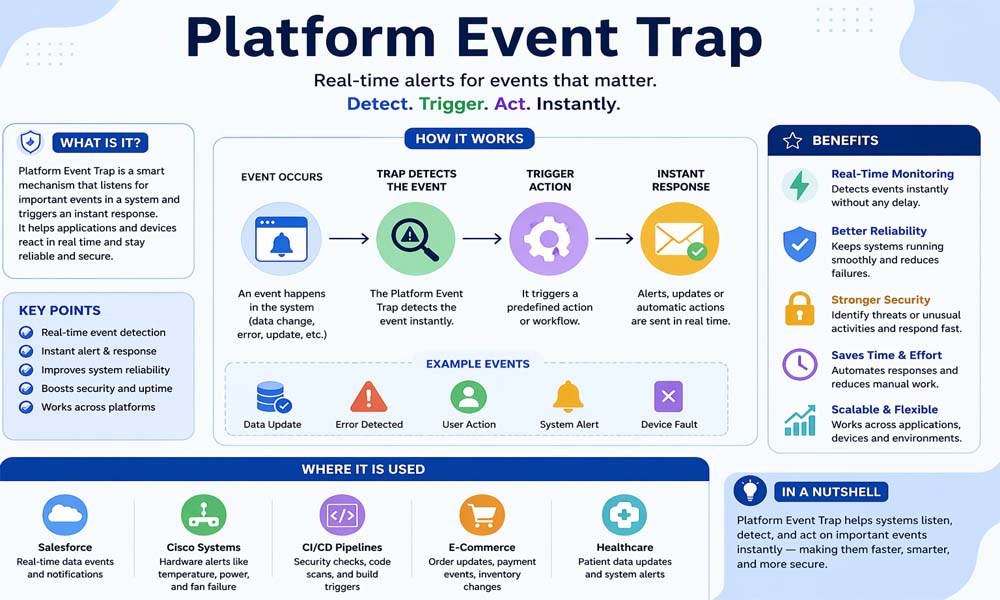 Platform Event Trap

Real-time alerts for events that matter.

Detect. Trigger. Act. Instantly.

WHAT IS IT?

Platform Event Trap is a smart mechanism that listens for important events in a system and triggers an instant response.
It helps applications and devices react in real time and stay reliable and secure.

KEY POINTS

Real-time event detection
Instant alert & response
Improves system reliability
Boosts security and uptime
Works across platforms

HOW IT WORKS

EVENT OCCURS
An event happens in the system (data change, error, update, etc.)

TRAP DETECTS THE EVENT
The Platform Event Trap detects the event instantly.

TRIGGER ACTION
It triggers a predefined action or workflow.

INSTANT RESPONSE
Alerts, updates or automatic actions are sent in real time.

EXAMPLE EVENTS

Data Update
Error Detected
User Action
System Alert
Device Fault

BENEFITS

Real-Time Monitoring
Detects events instantly without any delay.

Better Reliability
Keeps systems running smoothly and reduces failures.

Stronger Security
Identify threats or unusual activities and respond fast.

Saves Time & Effort
Automates responses and reduces manual work.

Scalable & Flexible
Works across applications, devices and environments.

WHERE IT IS USED

Salesforce
Real-time data events and notifications

Cisco Systems
Hardware alerts like temperature, power, and fan failure

CI/CD Pipelines
Security checks, code scans, and build triggers

E-Commerce
Order updates, payment events, inventory changes

Healthcare
Patient data updates and system alerts

IN A NUTSHELL

Platform Event Trap helps systems listen, detect, and act on important events instantly — making them faster, smarter, and more secure.